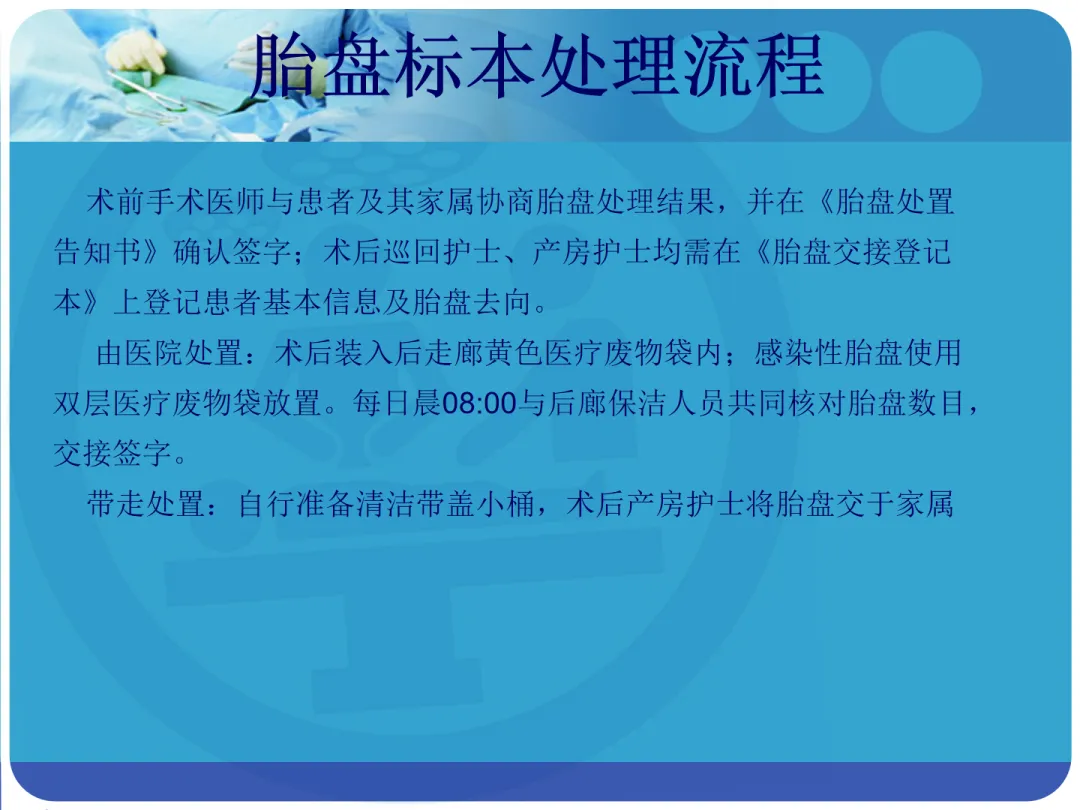 胎盘标本处理流程

术前手术医师与患者及其家属协商胎盘处理结果，并在《胎盘处置告知书》确认签字；术后巡回护士、产房护士均需在《胎盘交接登记本》上登记患者基本信息及胎盘去向。

由医院处置：术后装入后走廊黄色医疗废物袋内；感染性胎盘使用双层医疗废物袋放置。每日晨08:00与后廊保洁人员共同核对胎盘数目，交接签字。

带走处置：自行准备清洁带盖小桶，术后产房护士将胎盘交于家属